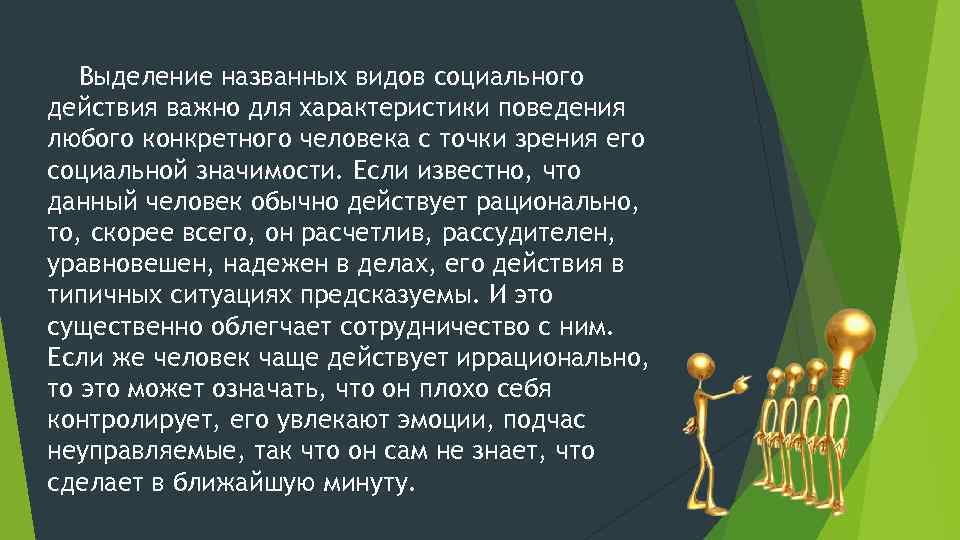 Выделение названных видов социального действия важно для характеристики поведения любого конкретного человека с точки зрения его социальной значимости. Если известно, что данный человек обычно действует рационально, то, скорее всего, он расчетлив, рассудителен, уравновешен, надежен в делах, его действия в типичных ситуациях предсказуемы. И это существенно облегчает сотрудничество с ним. Если же человек чаще действует иррационально, то это может означать, что он плохо себя контролирует, его увлекают эмоции, подчас неуправляемые, так что он сам не знает, что сделает в ближайшую минуту.